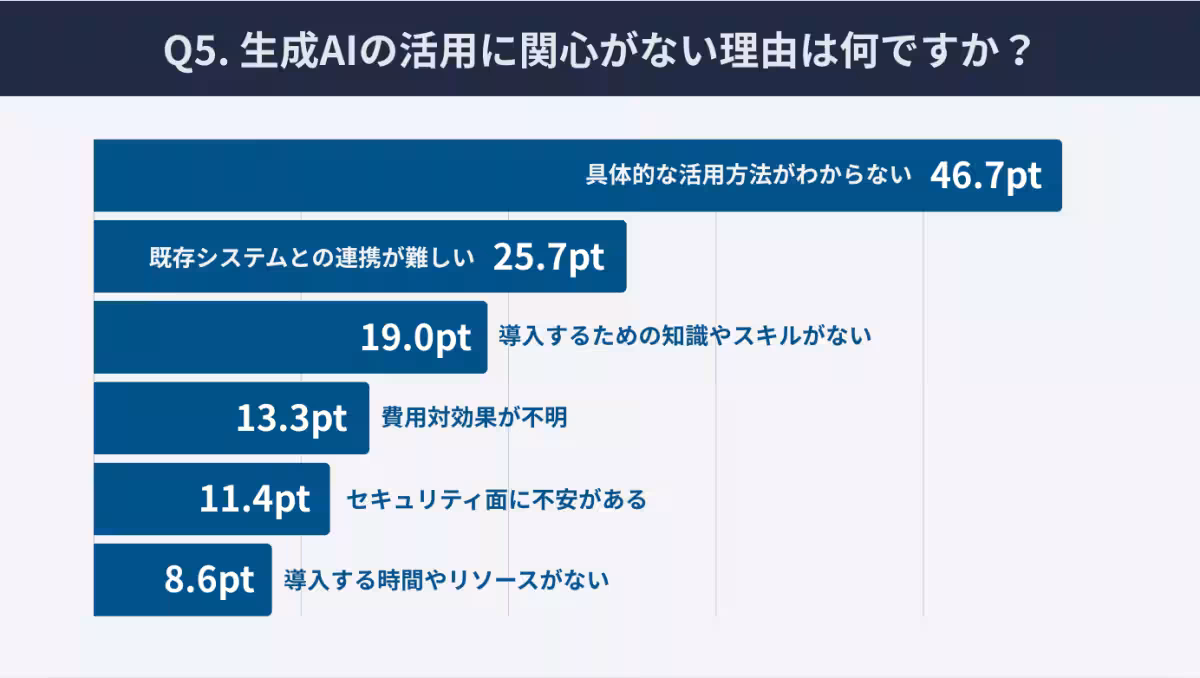 Q5. 生成AIの活用に関心がない理由は何ですか？

具体的な活用方法がわからない 46.7pt

既存システムとの連携が難しい 25.7pt

19.0pt 導入するための知識やスキルがない

13.3pt 費用対効果が不明

11.4pt セキュリティ面に不安がある

8.6pt 導入する時間やリソースがない